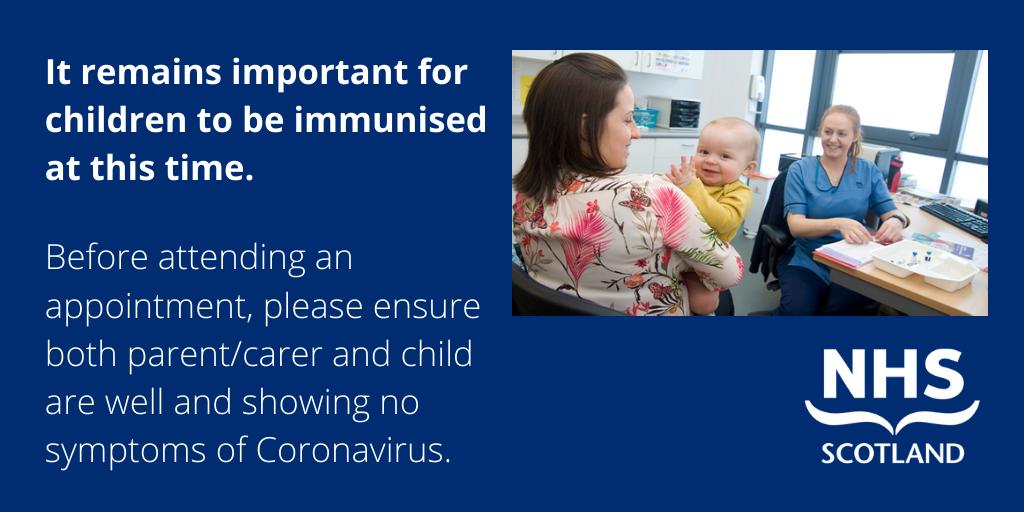 It remains important for children to be immunised at this time.

Before attending an appointment, please ensure both parent/carer and child are well and showing no symptoms of Coronavirus.

NHS
SCOTLAND